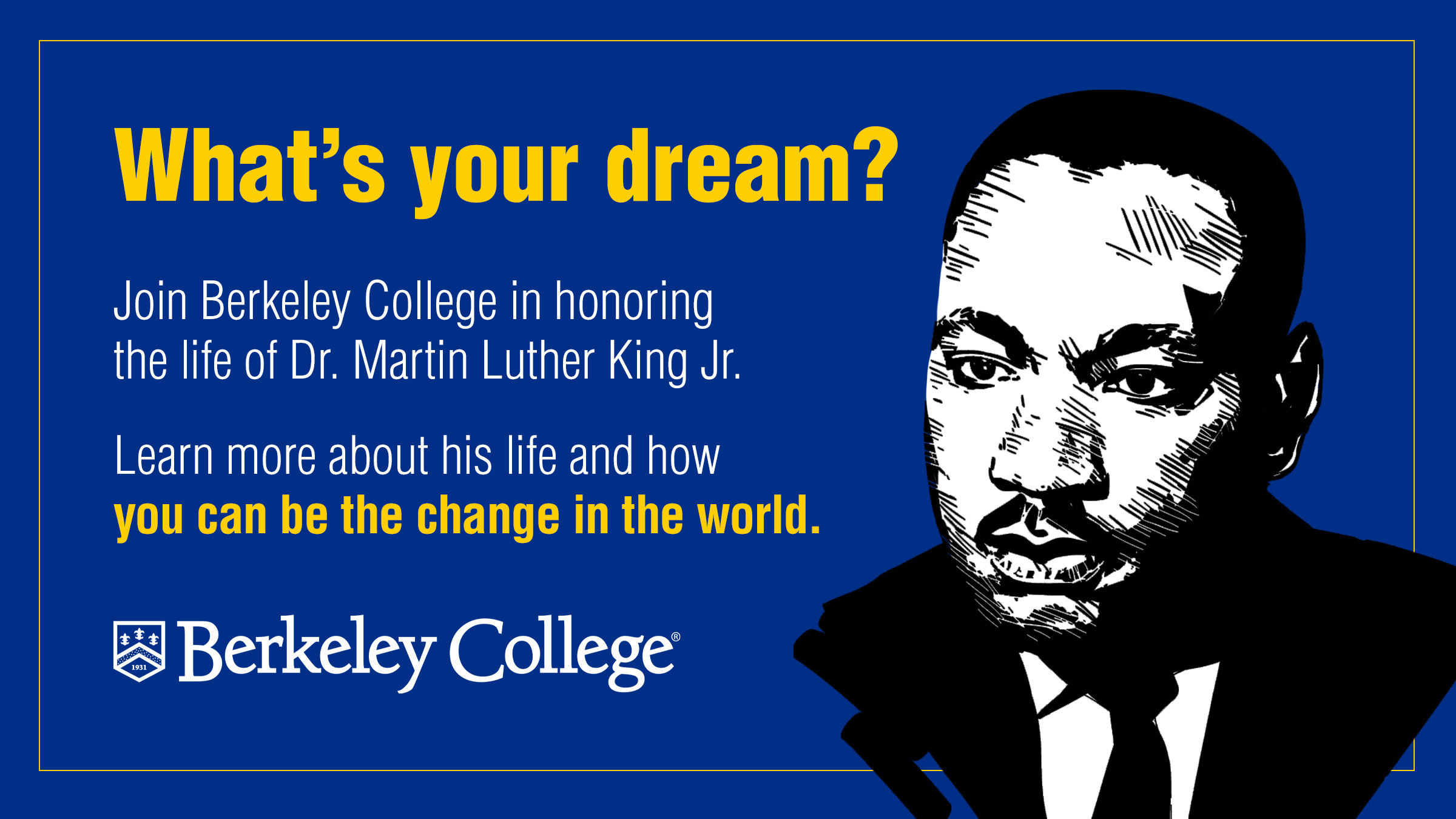 What's your dream?

Join Berkeley College in honoring the life of Dr. Martin Luther King Jr.

Learn more about his life and how you can be the change in the world.

1931

Berkeley College®